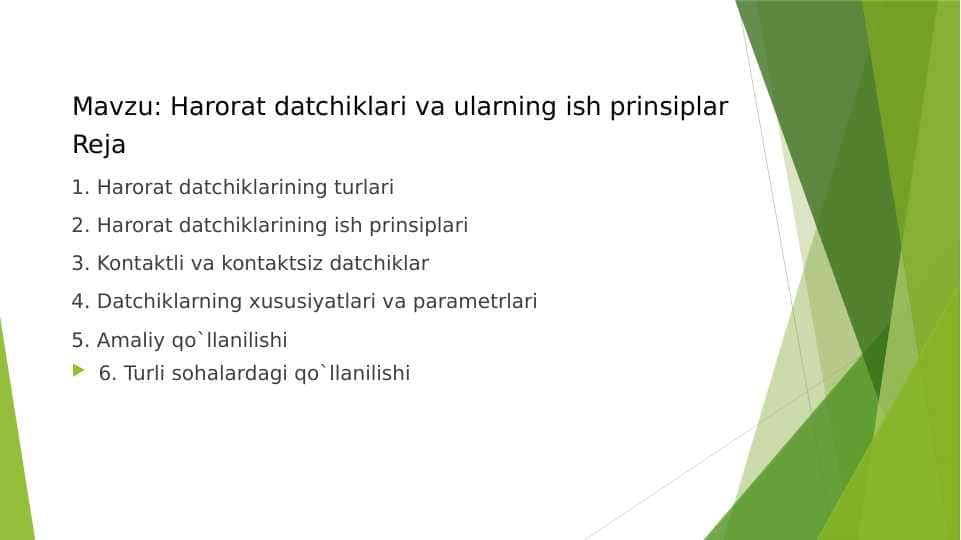 Mavzu: Harorat datchiklari va ularning ish prinsiplar
Reja

1. Harorat datchiklarining turlari

2. Harorat datchiklarining ish prinsiplari

3. Kontaktli va kontaktsiz datchiklar

4. Datchiklarning xususiyatlari va parametrlari

5. Amaliy qo`llanilishi

6. Turli sohalardagi qo`llanilishi